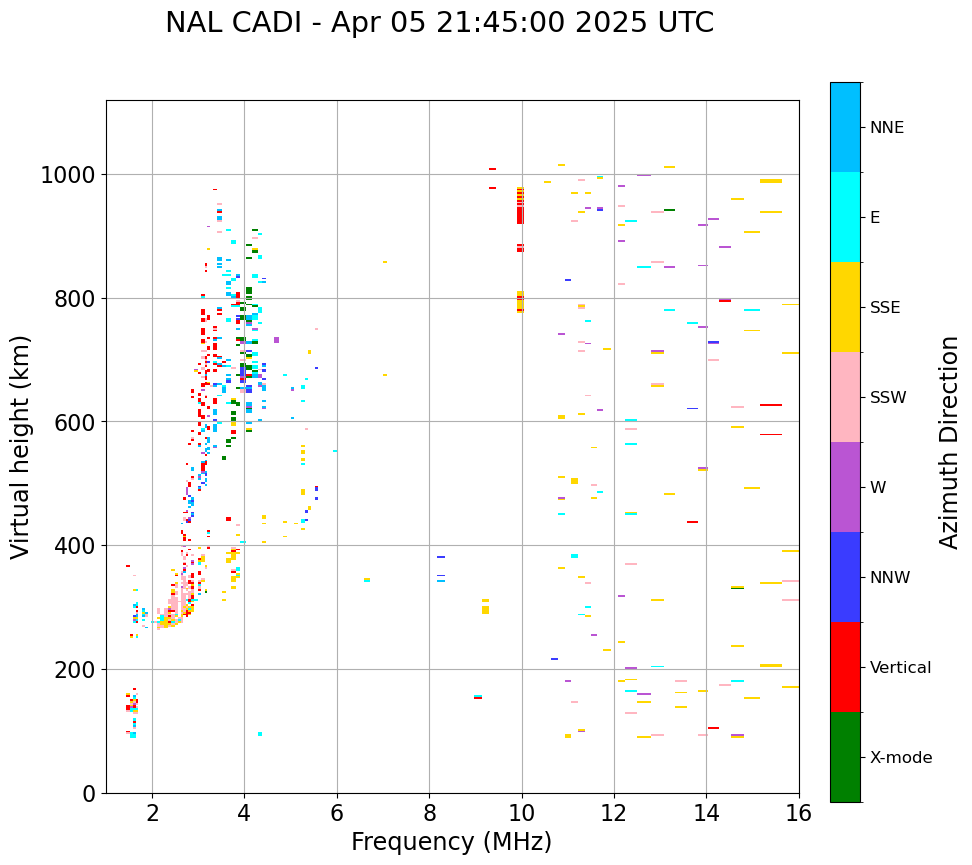 NAL CADI - Apr 05 21:45:00 2025 UTC

Virtual height (km)

1000
800
600
400
200
0

2
4
6
8
10
12
14
16

Frequency (MHz)

NNE
E
SSE
SSW
W
NNW
Vertical
X-mode

Azimuth Direction